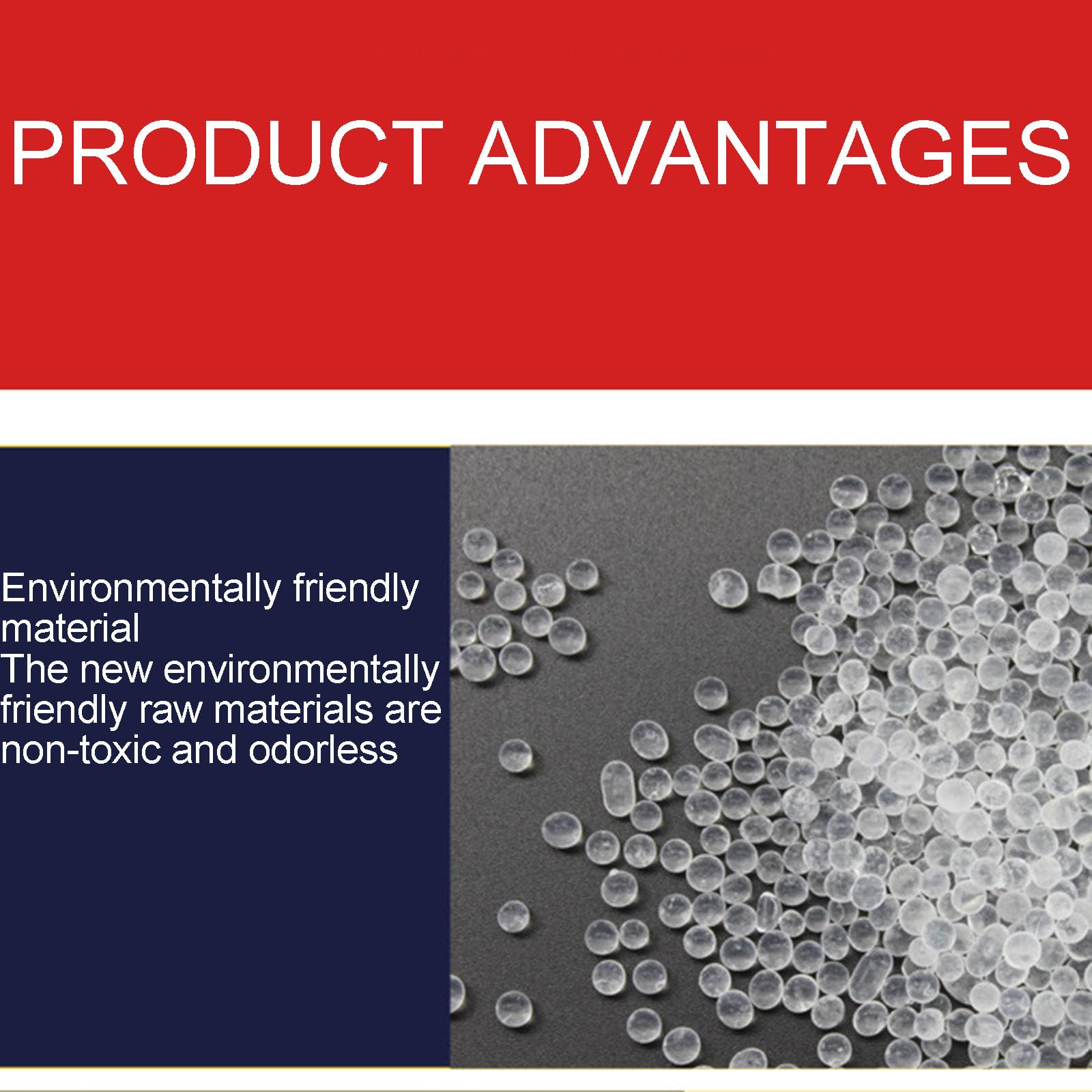 PRODUCT ADVANTAGES

Environmentally friendly material
The new environmentally friendly raw materials are non-toxic and odorless